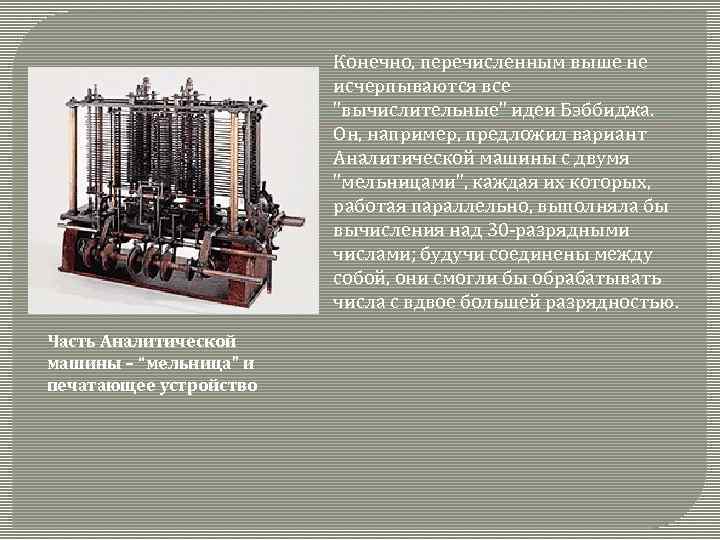 Конечно, перечисленным выше не исчерпываются все "вычислительные" идеи Бэббиджа. Он, например, предложил вариант Аналитической машины с двумя "мельницами", каждая их которых, работая параллельно, выполняла бы вычисления над 30-разрядными числами; будучи соединены между собой, они смогли бы обрабатывать числа с вдвое большей разрядностью.

Часть Аналитической машины – "мельница" и печатающее устройство